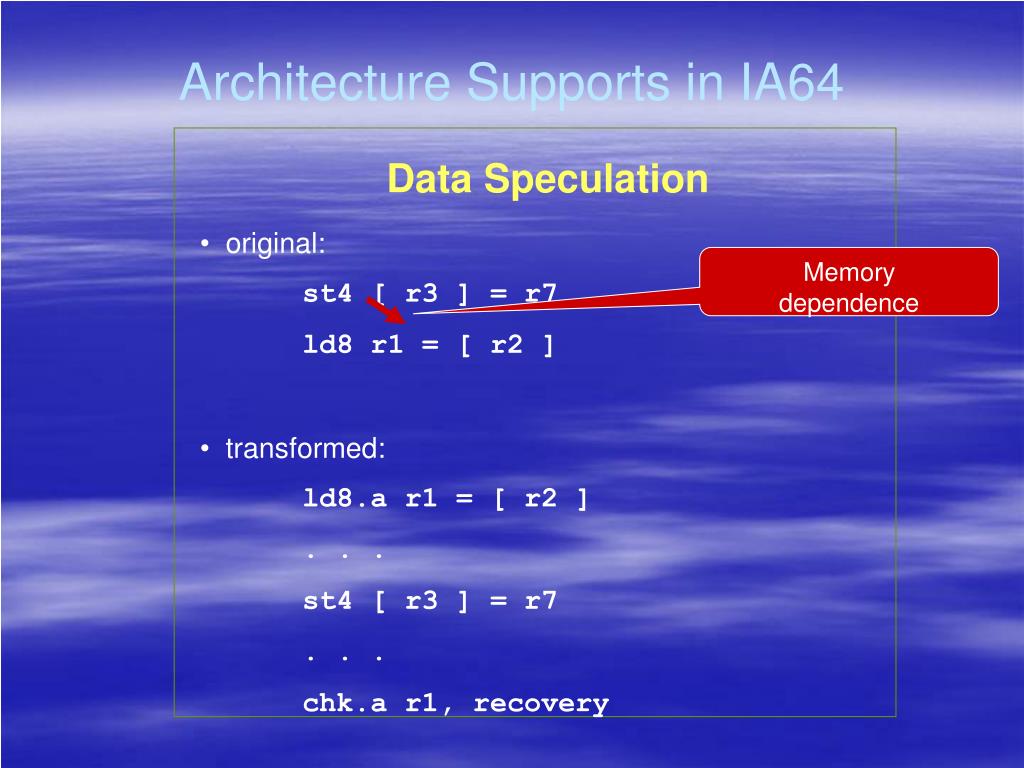 Architecture Supports in IA64

Data Speculation

• original:

st4 [ r3 ] = r7

ld8 r1 = [ r2 ]

Memory dependence

• transformed:

ld8.a r1 = [ r2 ]

. . .

st4 [ r3 ] = r7

. . .

chk.a r1, recovery